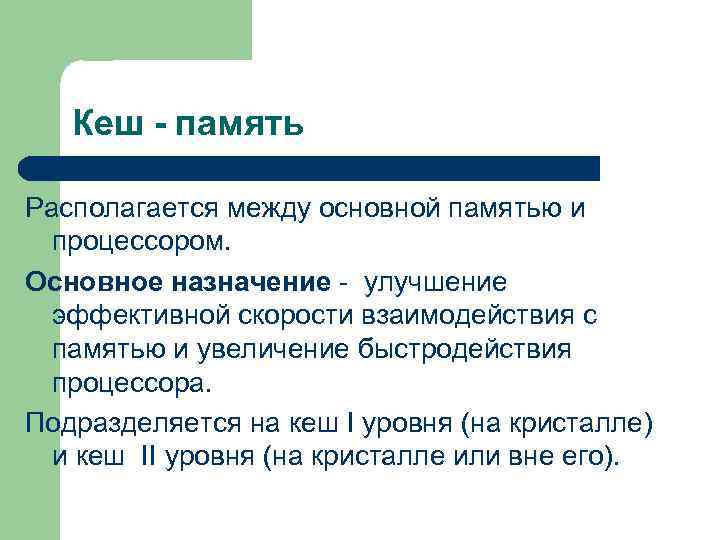 Кеш - память

Располагается между основной памятью и процессором.

Основное назначение - улучшение эффективной скорости взаимодействия с памятью и увеличение быстродействия процессора.

Подразделяется на кеш I уровня (на кристалле) и кеш II уровня (на кристалле или вне его).